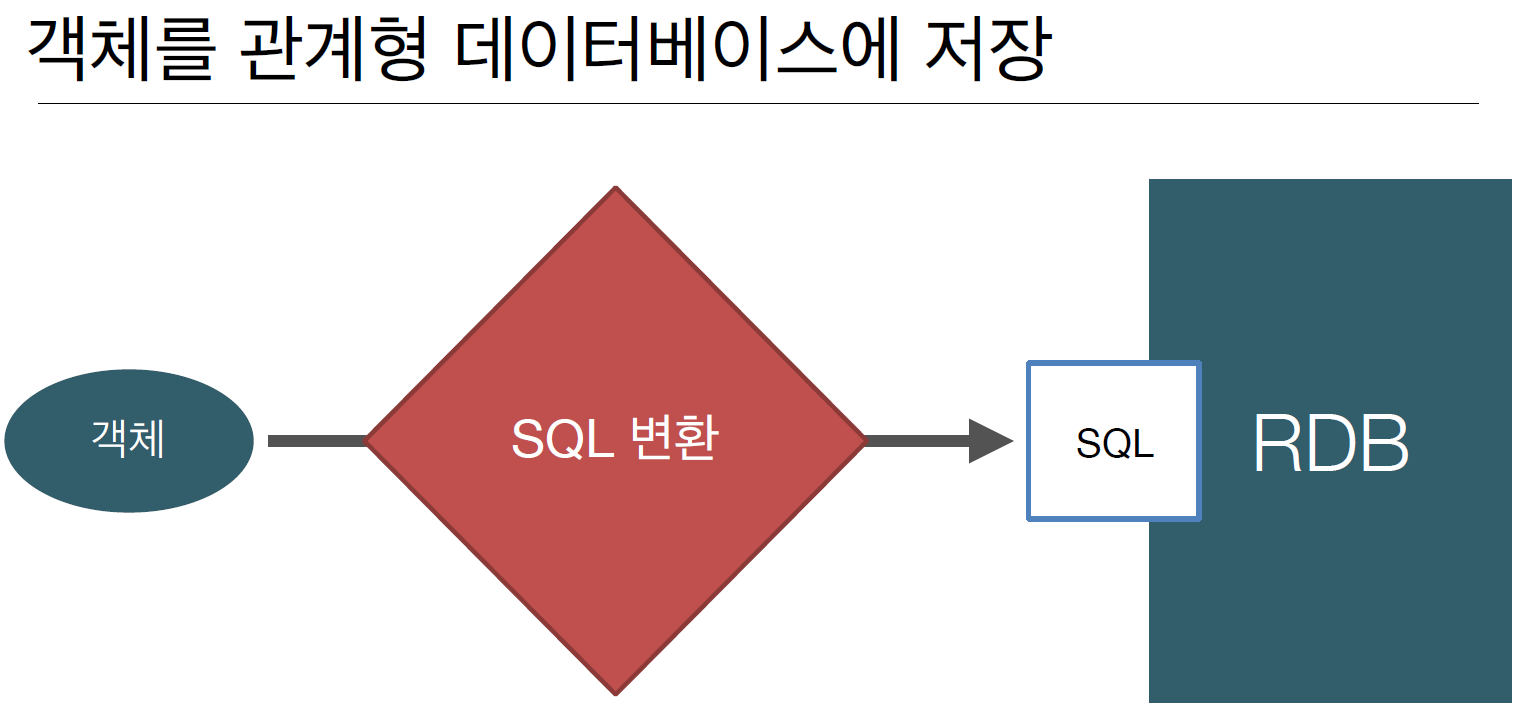 객체를 관계형 데이터베이스에 저장

객체

SQL 변환

SQL

RDB